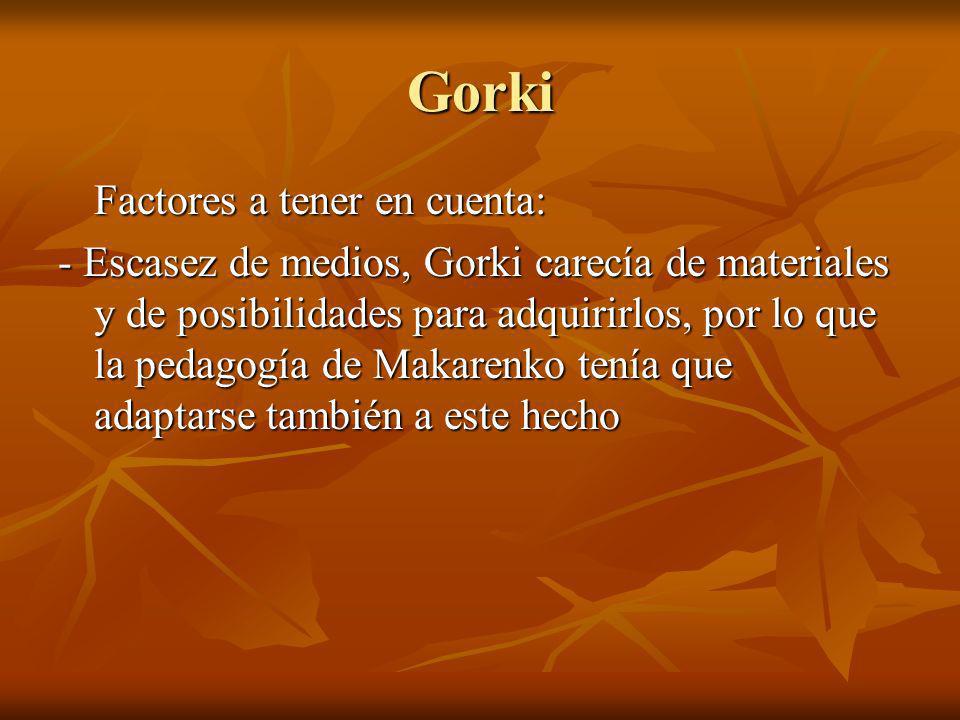 Gorki

Factores a tener en cuenta:

- Escasez de medios, Gorki carecía de materiales y de posibilidades para adquirirlos, por lo que la pedagogía de Makarenko tenía que adaptarse también a este hecho